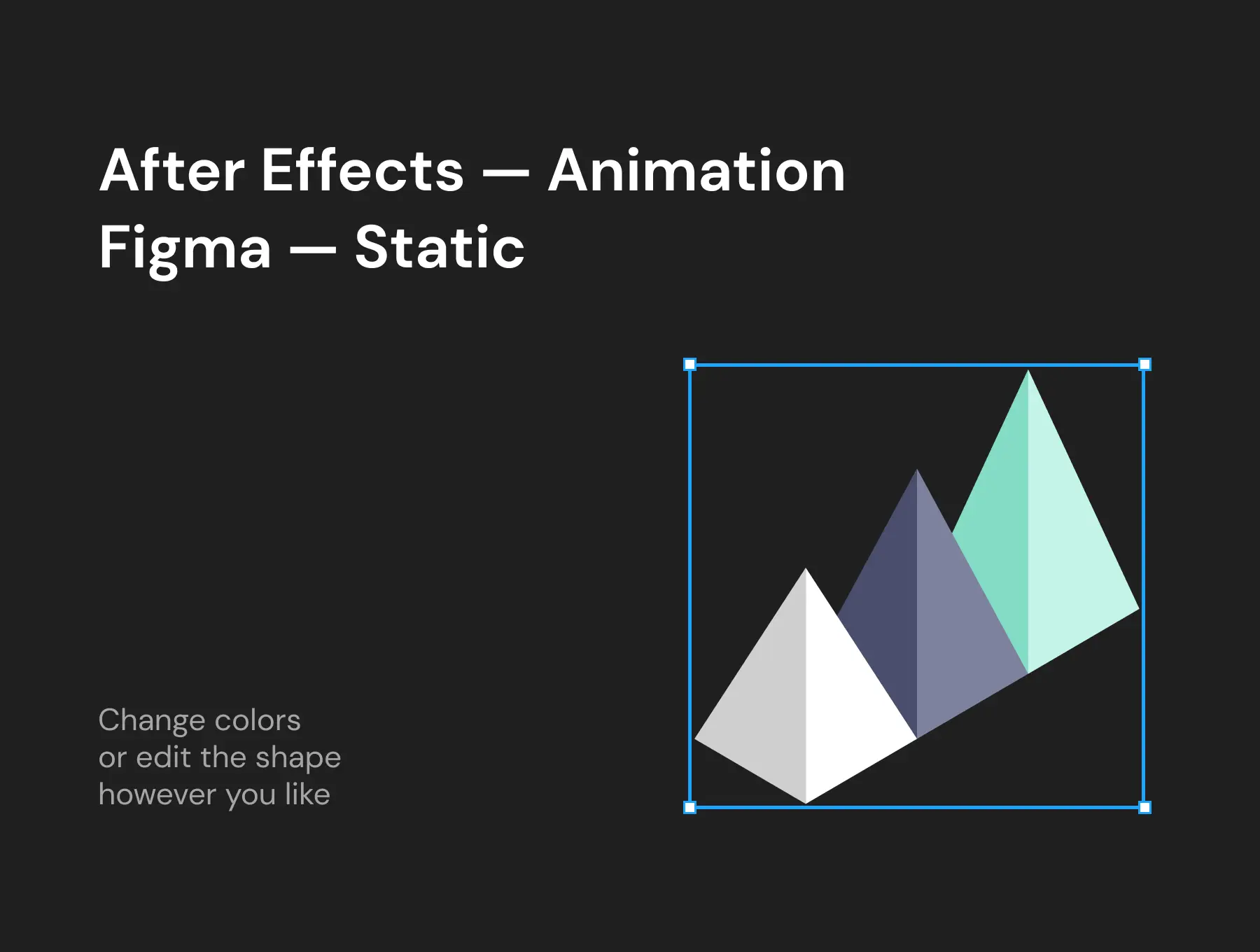 After Effects — Animation
Figma — Static

Change colors
or edit the shape
however you like